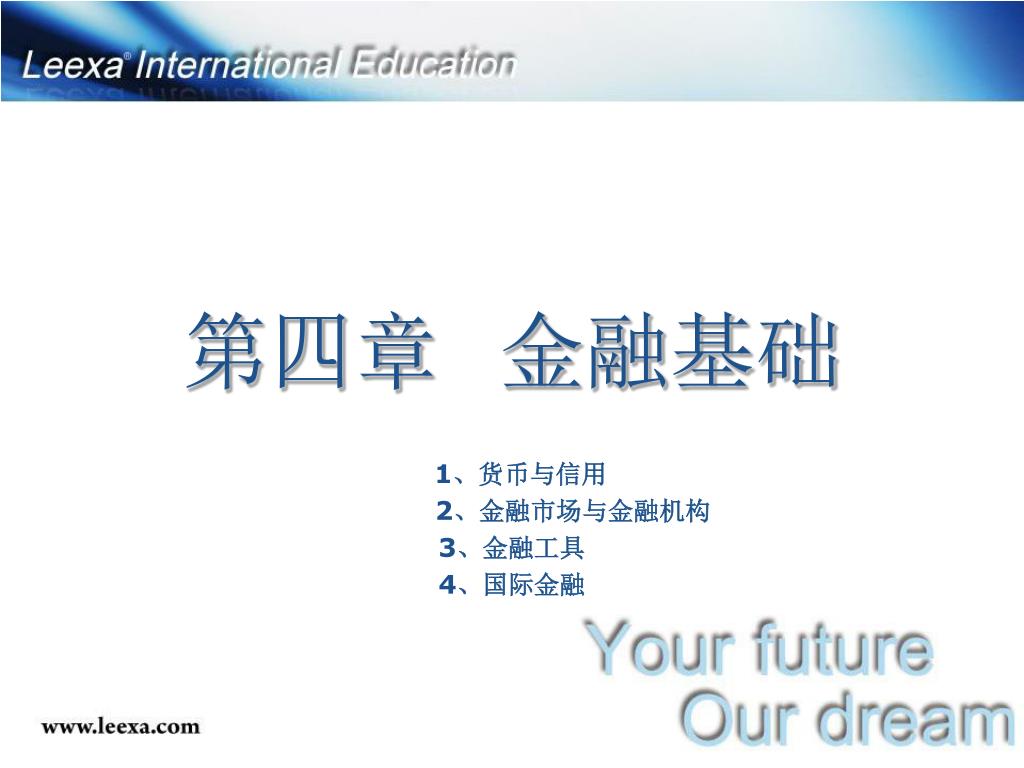 Leexa® International Education

第四章 金融基础

1、货币与信用
2、金融市场与金融机构
3、金融工具
4、国际金融

Your future
Our dream

www.leexa.com